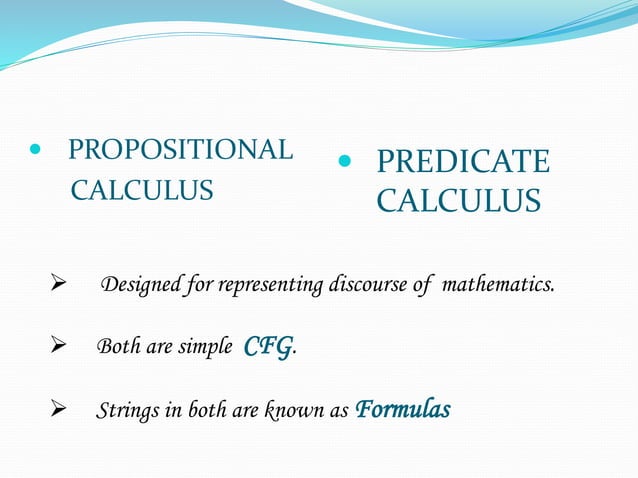 • PROPOSITIONAL CALCULUS

• PREDICATE CALCULUS

➢ Designed for representing discourse of mathematics.

➢ Both are simple CFG.

➢ Strings in both are known as Formulas